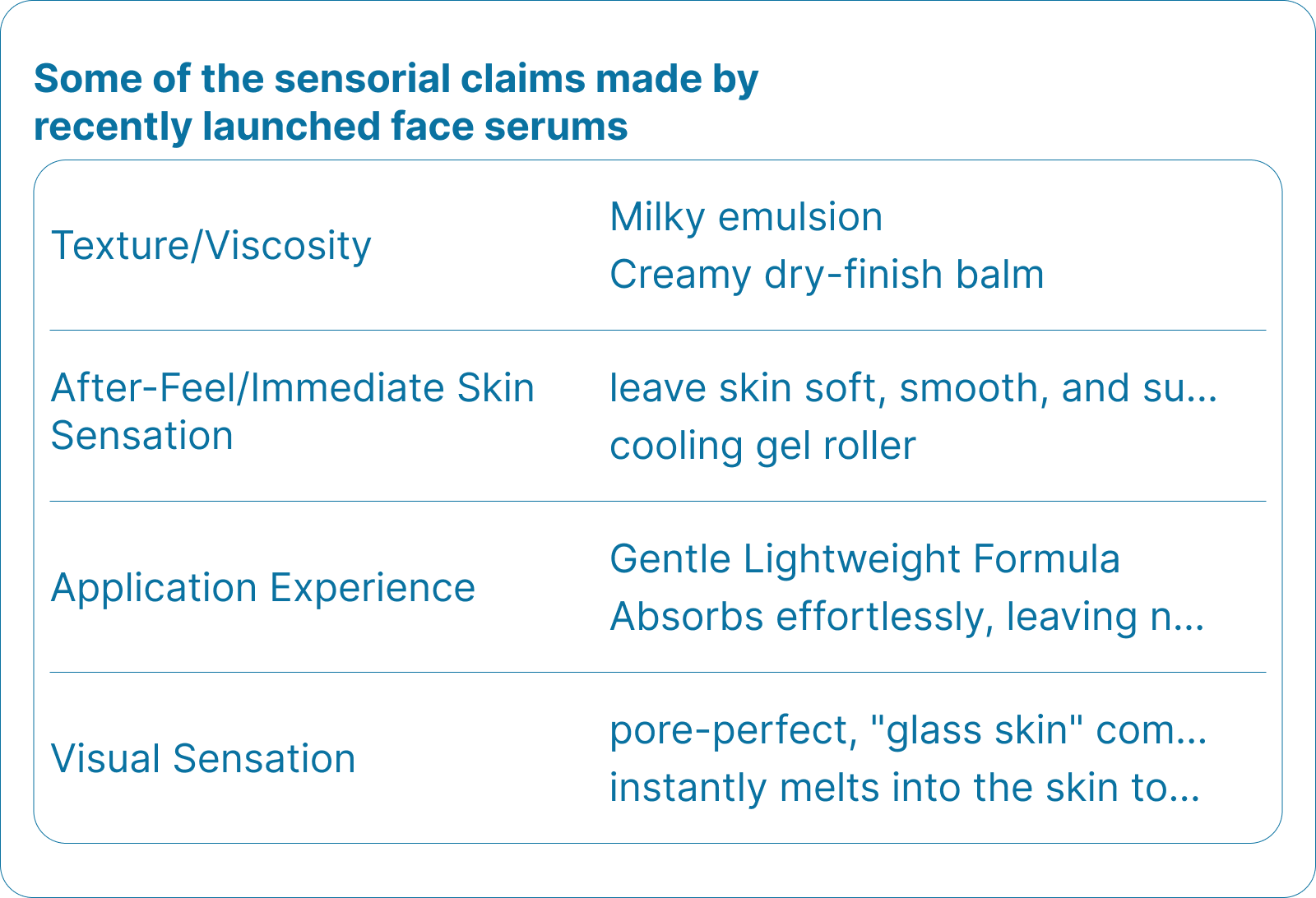 Some of the sensorial claims made by recently launched face serums

| | |
|---|---|
| Texture/Viscosity | Milky emulsion<br>Creamy dry-finish balm |
| After-Feel/Immediate Skin Sensation | leave skin soft, smooth, and su...<br>cooling gel roller |
| Application Experience | Gentle Lightweight Formula<br>Absorbs effortlessly, leaving n... |
| Visual Sensation | pore-perfect, "glass skin" com...<br>instantly melts into the skin to... |